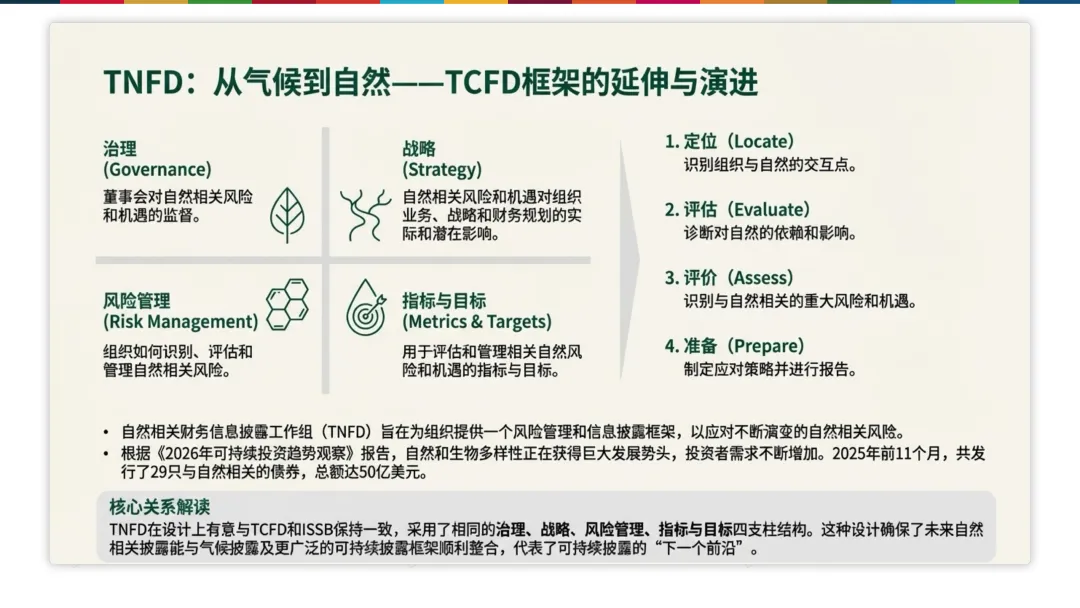 TNFD：从气候到自然——TCFD框架的延伸与演进

治理
(Governance)
董事会对自然相关风险和机遇的监督。

战略
(Strategy)
自然相关风险和机遇对组织业务、战略和财务规划的实际和潜在影响。

风险管理
(Risk Management)
组织如何识别、评估和管理自然相关风险。

指标与目标
(Metrics & Targets)
用于评估和管理相关自然风险和机遇的指标与目标。

1. 定位（Locate）
识别组织与自然的交互点。

2. 评估（Evaluate）
诊断对自然的依赖和影响。

3. 评价（Assess）
识别与自然相关的重大风险和机遇。

4. 准备（Prepare）
制定应对策略并进行报告。

• 自然相关财务信息披露工作组（TNFD）旨在为组织提供一个风险管理和信息披露框架，以应对不断演变的自然相关风险。
• 根据《2026年可持续投资趋势观察》报告，自然和生物多样性正在获得巨大发展势头，投资者需求不断增加。2025年前11个月，共发行了29只与自然相关的债券，总额达50亿美元。

核心关系解读
TNFD在设计上有意与TCFD和ISSB保持一致，采用了相同的治理、战略、风险管理、指标与目标四支柱结构。这种设计确保了未来自然相关披露能与气候披露及更广泛的可持续披露框架顺利整合，代表了可持续披露的“下一个前沿”。